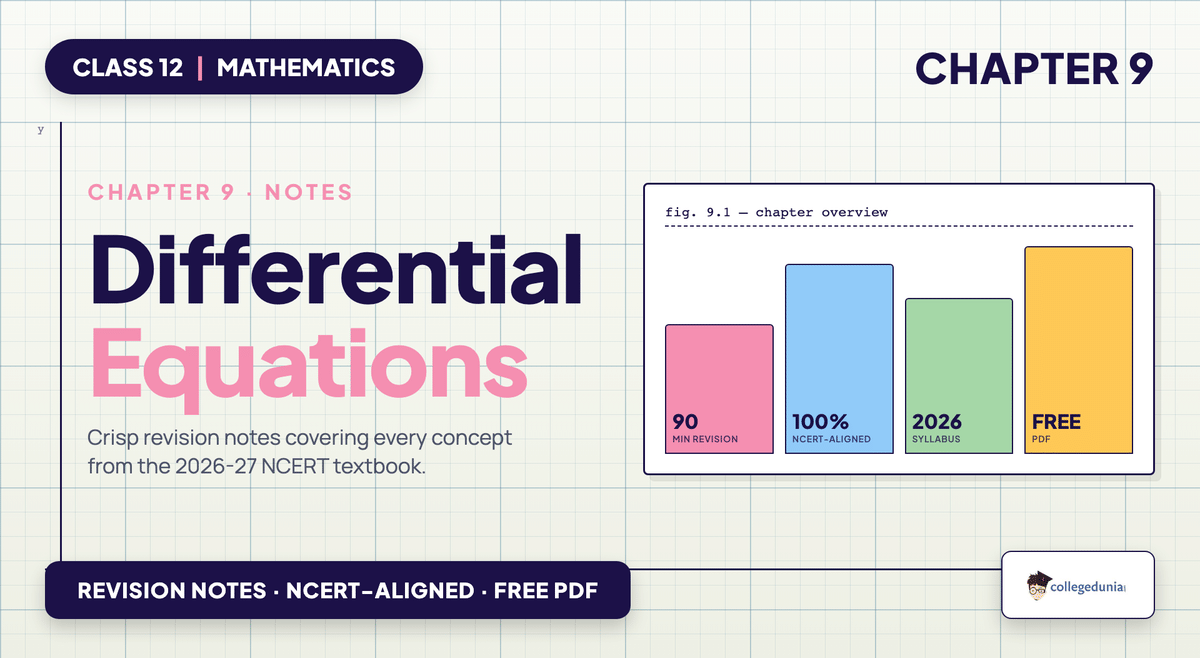 CLASS 12 | MATHEMATICS

CHAPTER 9

y

CHAPTER 9 · NOTES

Differential Equations

Crisp revision notes covering every concept from the 2026-27 NCERT textbook.

fig. 9.1 — chapter overview

90
MIN REVISION

100%
NCERT-ALIGNED

2026
SYLLABUS

FREE
PDF

REVISION NOTES · NCERT-ALIGNED · FREE PDF

collegedunia